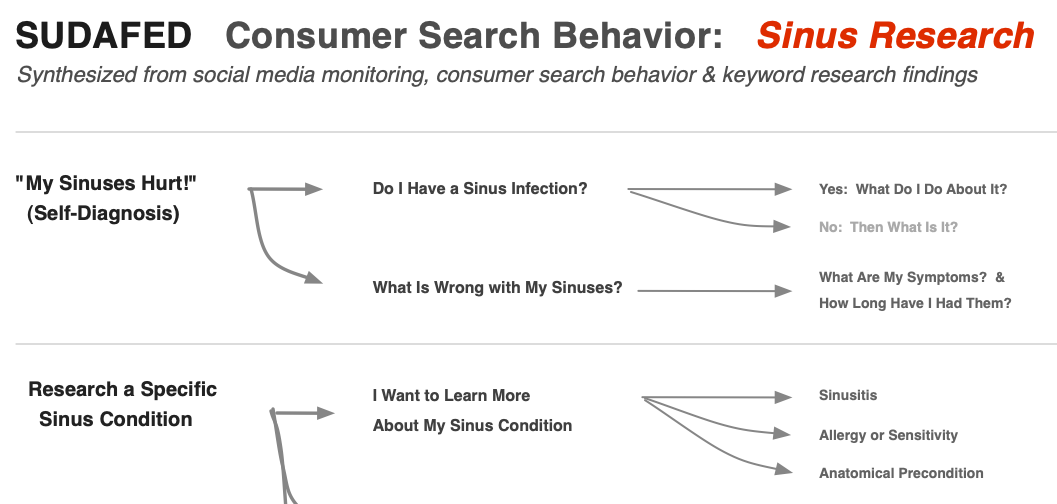 SUDAFED Consumer Search Behavior: Sinus Research

Synthesized from social media monitoring, consumer search behavior & keyword research findings

"My Sinuses Hurt!" (Self-Diagnosis)

Do I Have a Sinus Infection?

Yes: What Do I Do About It?

No: Then What Is It?

What Is Wrong with My Sinuses?

What Are My Symptoms? & How Long Have I Had Them?

Research a Specific Sinus Condition

I Want to Learn More About My Sinus Condition

Sinusitis

Allergy or Sensitivity

Anatomical Precondition